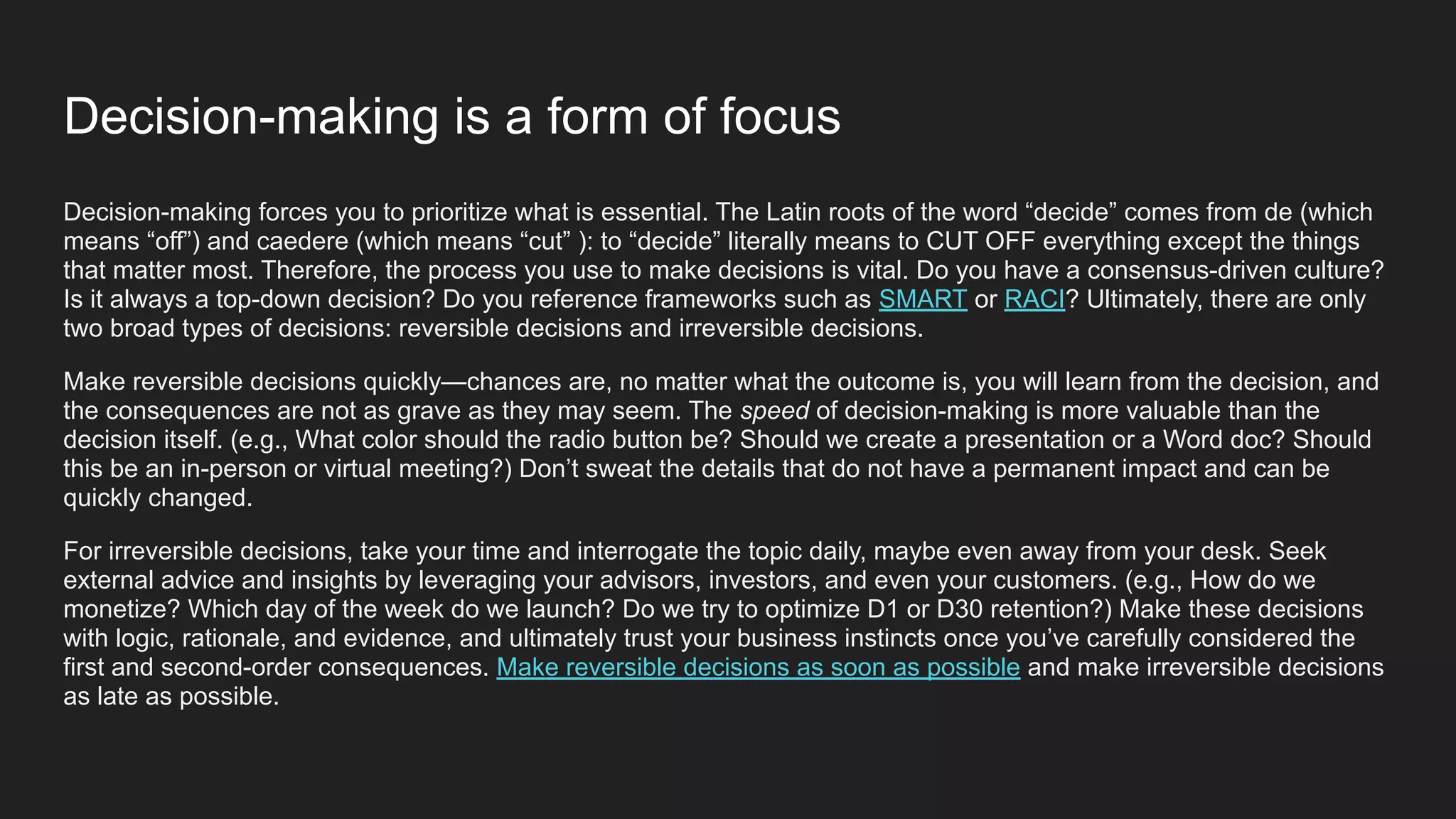 Decision-making is a form of focus

Decision-making forces you to prioritize what is essential. The Latin roots of the word “decide” comes from de (which means “off”) and caedere (which means “cut” ): to “decide” literally means to CUT OFF everything except the things that matter most. Therefore, the process you use to make decisions is vital. Do you have a consensus-driven culture? Is it always a top-down decision? Do you reference frameworks such as SMART or RACI? Ultimately, there are only two broad types of decisions: reversible decisions and irreversible decisions.

Make reversible decisions quickly—chances are, no matter what the outcome is, you will learn from the decision, and the consequences are not as grave as they may seem. The speed of decision-making is more valuable than the decision itself. (e.g., What color should the radio button be? Should we create a presentation or a Word doc? Should this be an in-person or virtual meeting?) Don’t sweat the details that do not have a permanent impact and can be quickly changed.

For irreversible decisions, take your time and interrogate the topic daily, maybe even away from your desk. Seek external advice and insights by leveraging your advisors, investors, and even your customers. (e.g., How do we monetize? Which day of the week do we launch? Do we try to optimize D1 or D30 retention?) Make these decisions with logic, rationale, and evidence, and ultimately trust your business instincts once you’ve carefully considered the first and second-order consequences. Make reversible decisions as soon as possible and make irreversible decisions as late as possible.